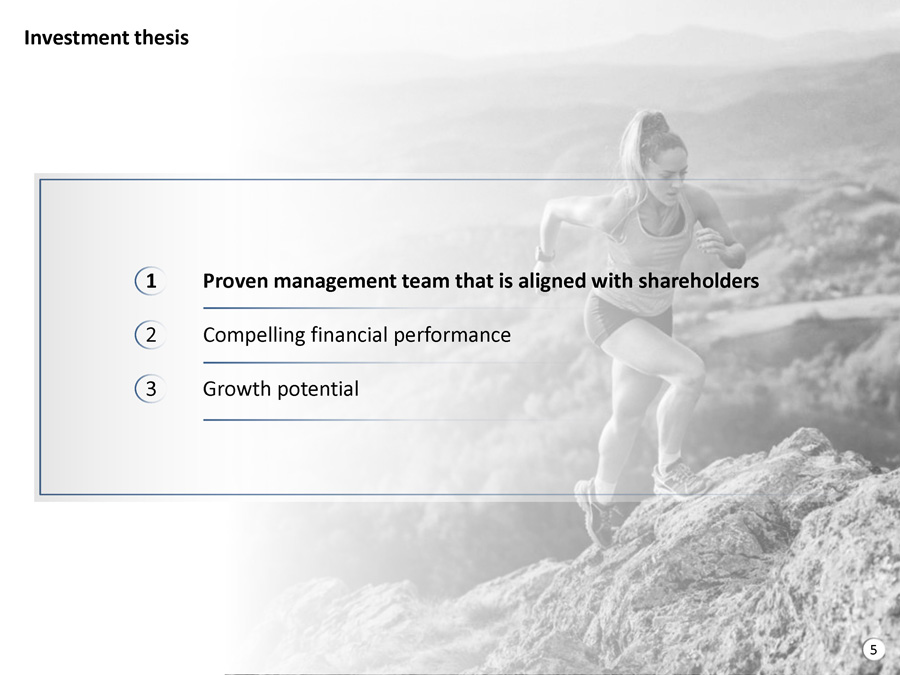 Investment thesis

1 Proven management team that is aligned with shareholders

2 Compelling financial performance

3 Growth potential

5